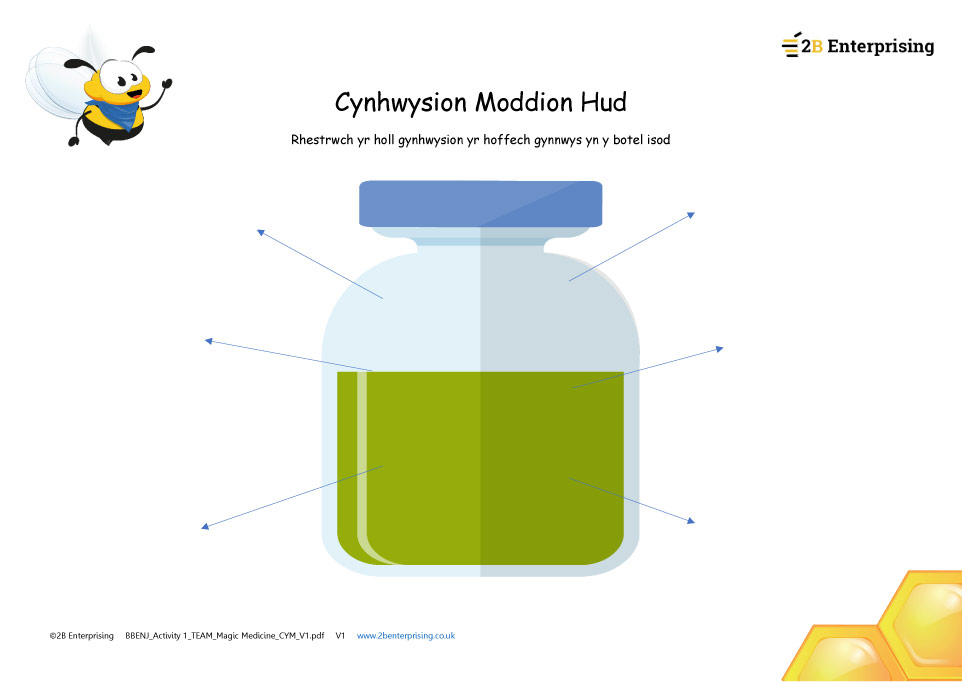 2B Enterprising

Cynhwysion Moddion Hud

Rhestrwch yr holl gynhwysion yr hoffech gynnwys yn y botel isod

©2B Enterprising BBENJ_Activity 1_TEAM_Magic Medicine_CYM_V1.pdf V1 www.2benterprising.co.uk